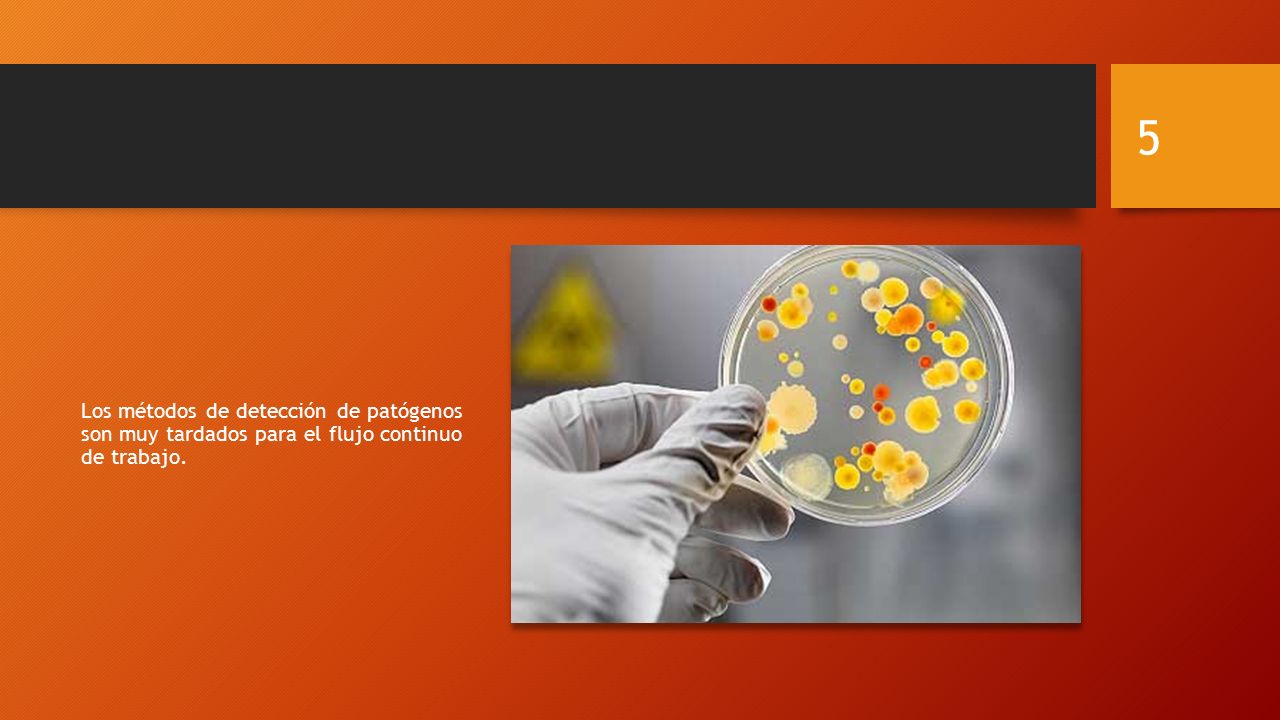 5

Los métodos de detección de patógenos son muy tardados para el flujo continuo de trabajo.